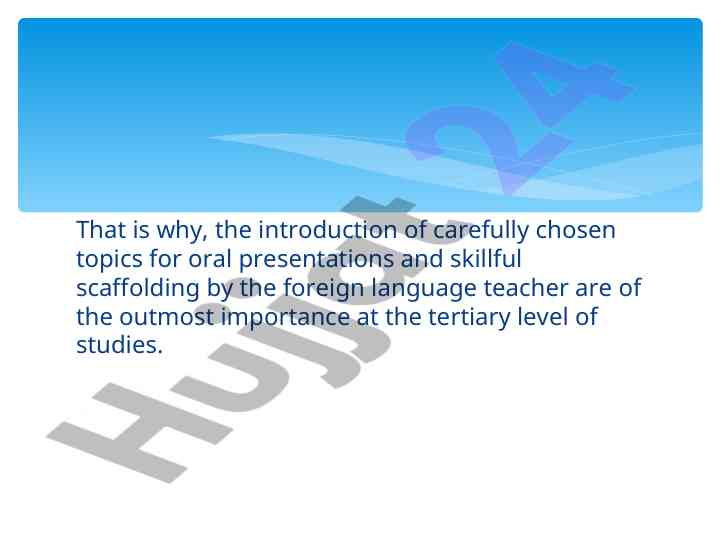 That is why, the introduction of carefully chosen topics for oral presentations and skillful scaffolding by the foreign language teacher are of the outmost importance at the tertiary level of studies.

Hujjat24